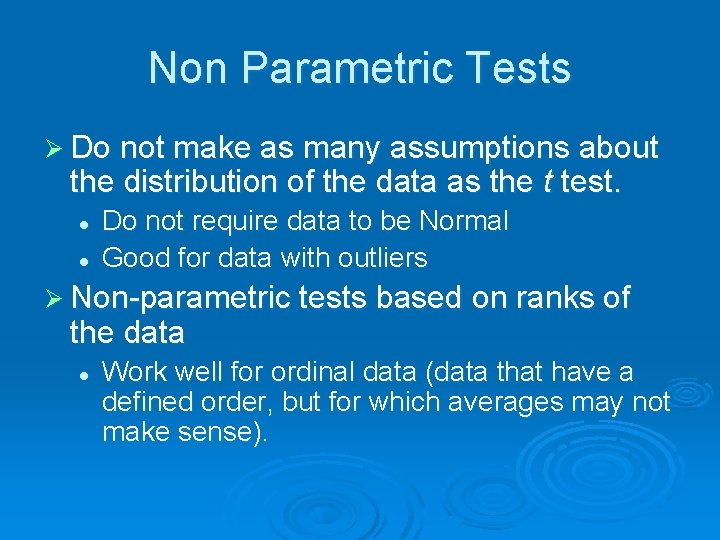 Non Parametric Tests

➢ Do not make as many assumptions about the distribution of the data as the t test.

• Do not require data to be Normal
• Good for data with outliers

➢ Non-parametric tests based on ranks of the data

• Work well for ordinal data (data that have a defined order, but for which averages may not make sense).